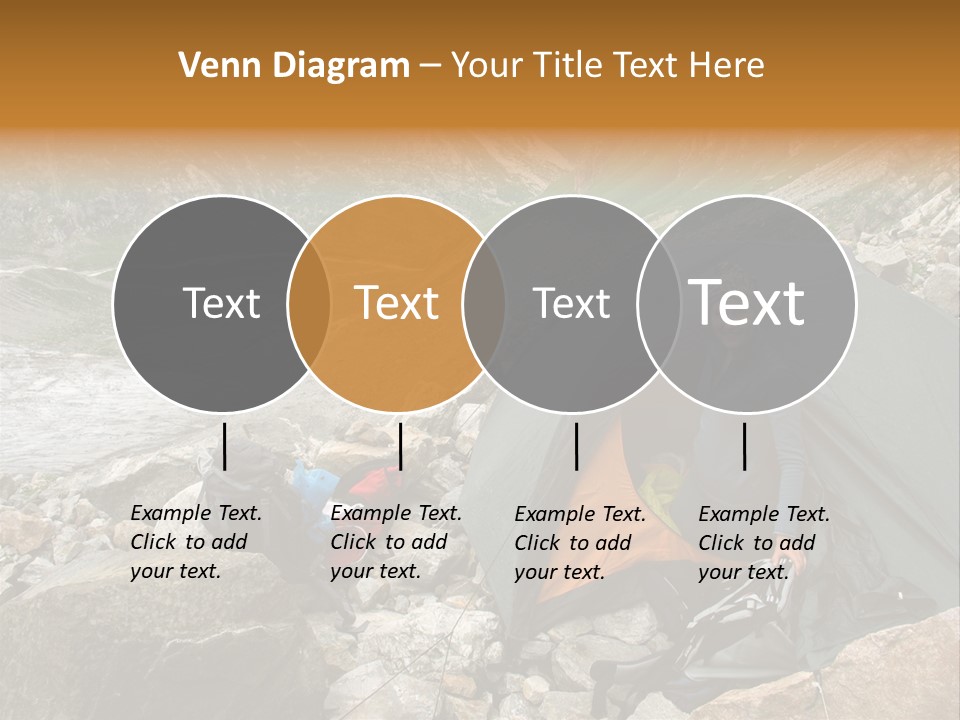 Venn Diagram – Your Title Text Here

Text

Text

Text

Text

Example Text. Click to add your text.

Example Text. Click to add your text.

Example Text. Click to add your text.

Example Text. Click to add your text.